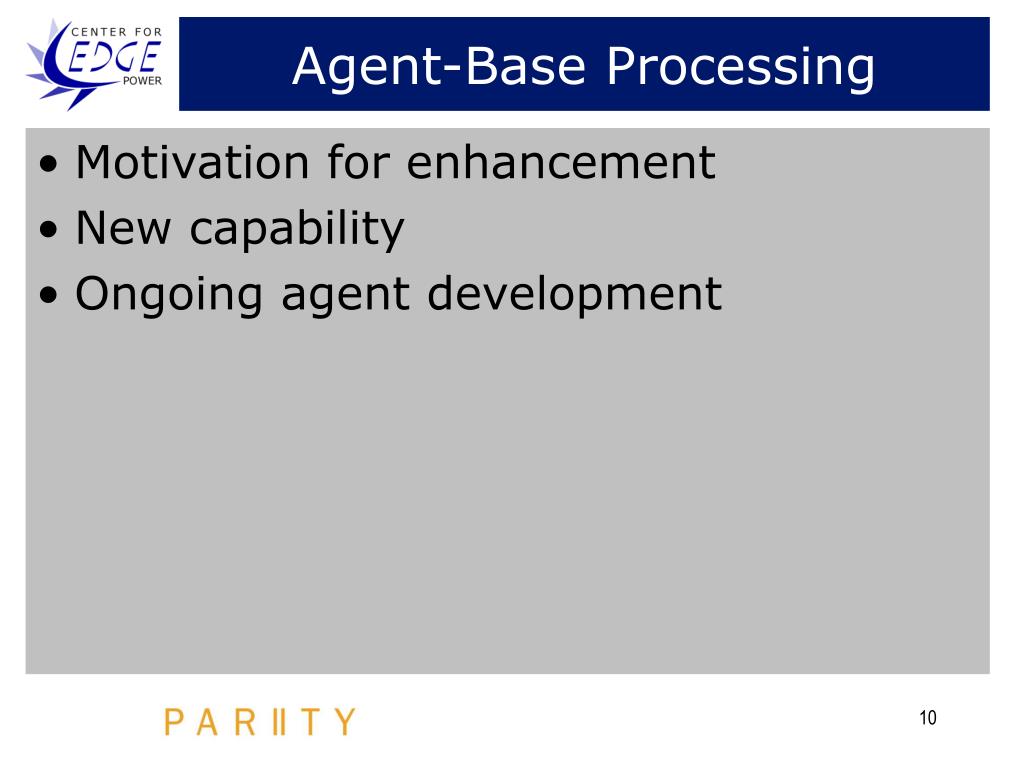 CENTER FOR
EDGE
POWER

Agent-Base Processing

• Motivation for enhancement
• New capability
• Ongoing agent development

PARIITY

10